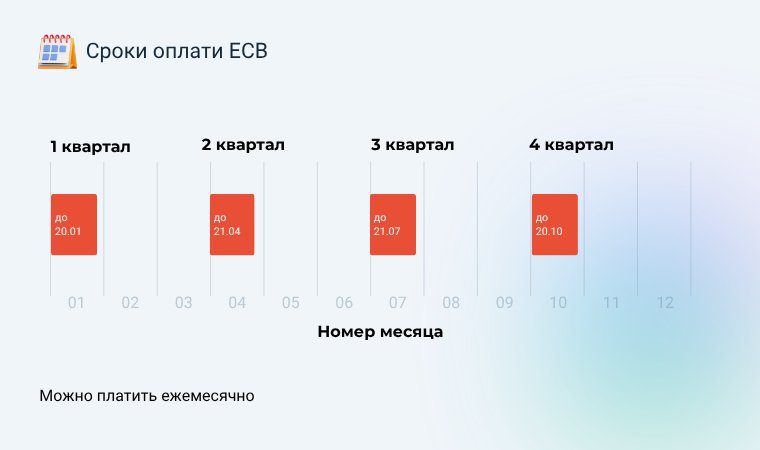 Сроки оплати ЕСВ

1 квартал

2 квартал

3 квартал

4 квартал

до 20.01

до 21.04

до 21.07

до 20.10

01 02 03 04 05 06 07 08 09 10 11 12

Номер месяца

Можно платить ежемесячно